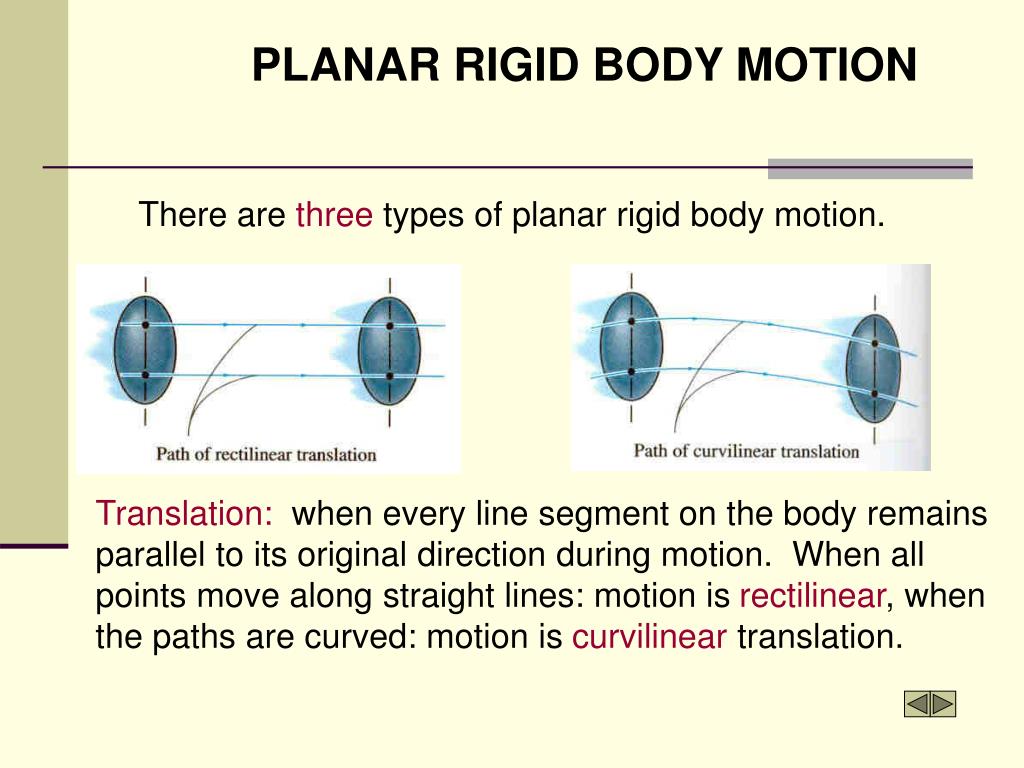 PLANAR RIGID BODY MOTION

There are three types of planar rigid body motion.

Path of rectilinear translation

Path of curvilinear translation

Translation: when every line segment on the body remains parallel to its original direction during motion. When all points move along straight lines: motion is rectilinear, when the paths are curved: motion is curvilinear translation.